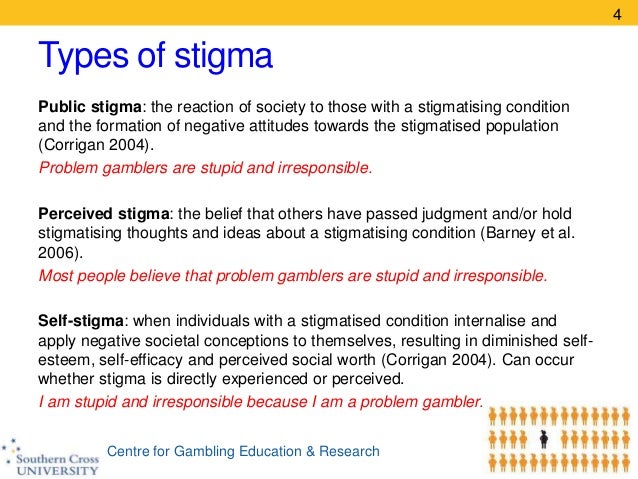 4

Types of stigma

Public stigma: the reaction of society to those with a stigmatising condition and the formation of negative attitudes towards the stigmatised population (Corrigan 2004).

Problem gamblers are stupid and irresponsible.

Perceived stigma: the belief that others have passed judgment and/or hold stigmatising thoughts and ideas about a stigmatising condition (Barney et al. 2006).

Most people believe that problem gamblers are stupid and irresponsible.

Self-stigma: when individuals with a stigmatised condition internalise and apply negative societal conceptions to themselves, resulting in diminished self-esteem, self-efficacy and perceived social worth (Corrigan 2004). Can occur whether stigma is directly experienced or perceived.

I am stupid and irresponsible because I am a problem gambler.

Southern Cross UNIVERSITY

Centre for Gambling Education & Research